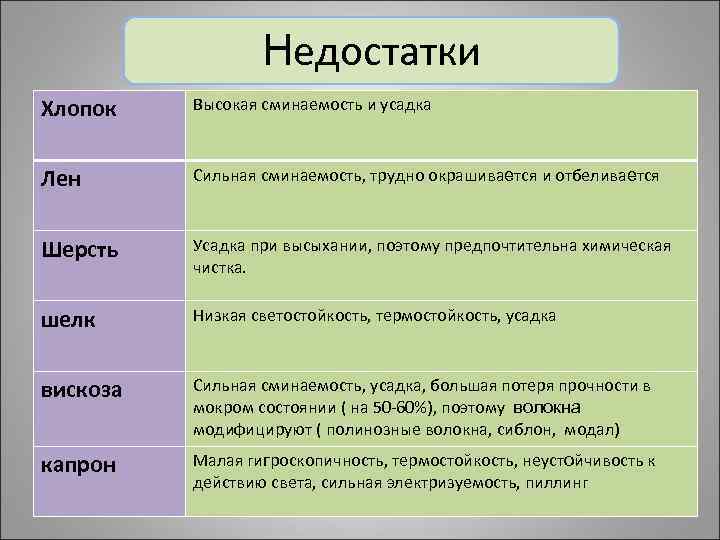 Недостатки

| Хлопок | Высокая сминаемость и усадка |
|---|---|
| Лен | Сильная сминаемость, трудно окрашивается и отбеливается |
| Шерсть | Усадка при высыхании, поэтому предпочтительна химическая чистка. |
| шелк | Низкая светостойкость, термостойкость, усадка |
| вискоза | Сильная сминаемость, усадка, большая потеря прочности в мокром состоянии ( на 50-60%), поэтому волокна модифицируют ( полинозные волокна, сиблон, модал) |
| капрон | Малая гигроскопичность, термостойкость, неустойчивость к действию света, сильная электризуемость, пиллинг |